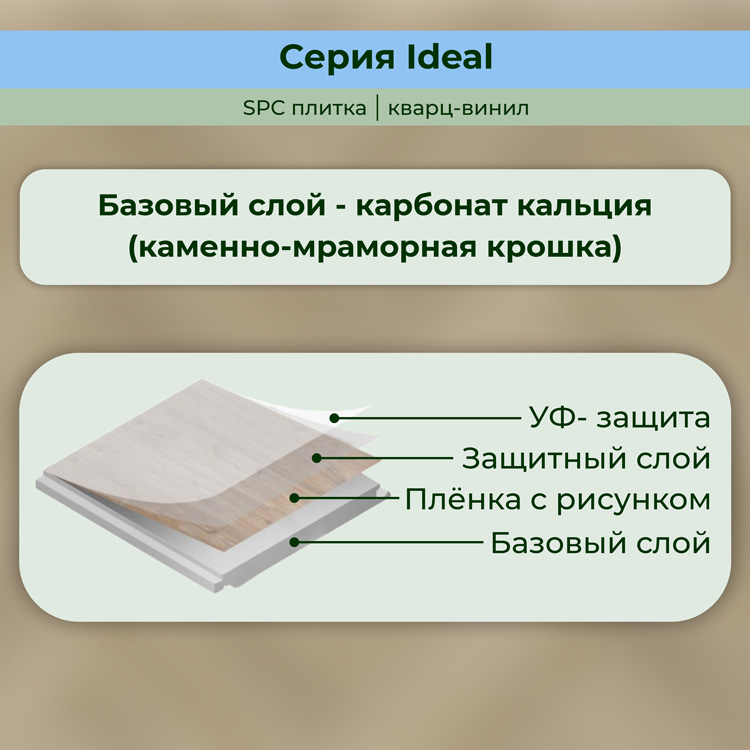 Серия Ideal

SPC плитка | кварц-винил

Базовый слой - карбонат кальция (каменно-мраморная крошка)

УФ- защита

Защитный слой

Плёнка с рисунком

Базовый слой